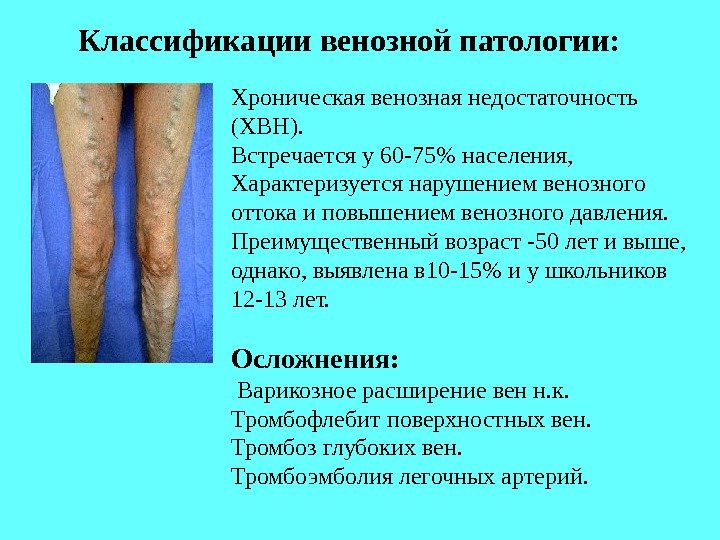 Классификации венозной патологии:

Хроническая венозная недостаточность (ХВН).
Встречается у 60-75% населения,
Характеризуется нарушением венозного оттока и повышением венозного давления.
Преимущественный возраст -50 лет и выше, однако, выявлена в10-15% и у школьников 12-13 лет.

Осложнения:
Варикозное расширение вен н.к.
Тромбофлебит поверхностных вен.
Тромбоз глубоких вен.
Тромбоэмболия легочных артерий.